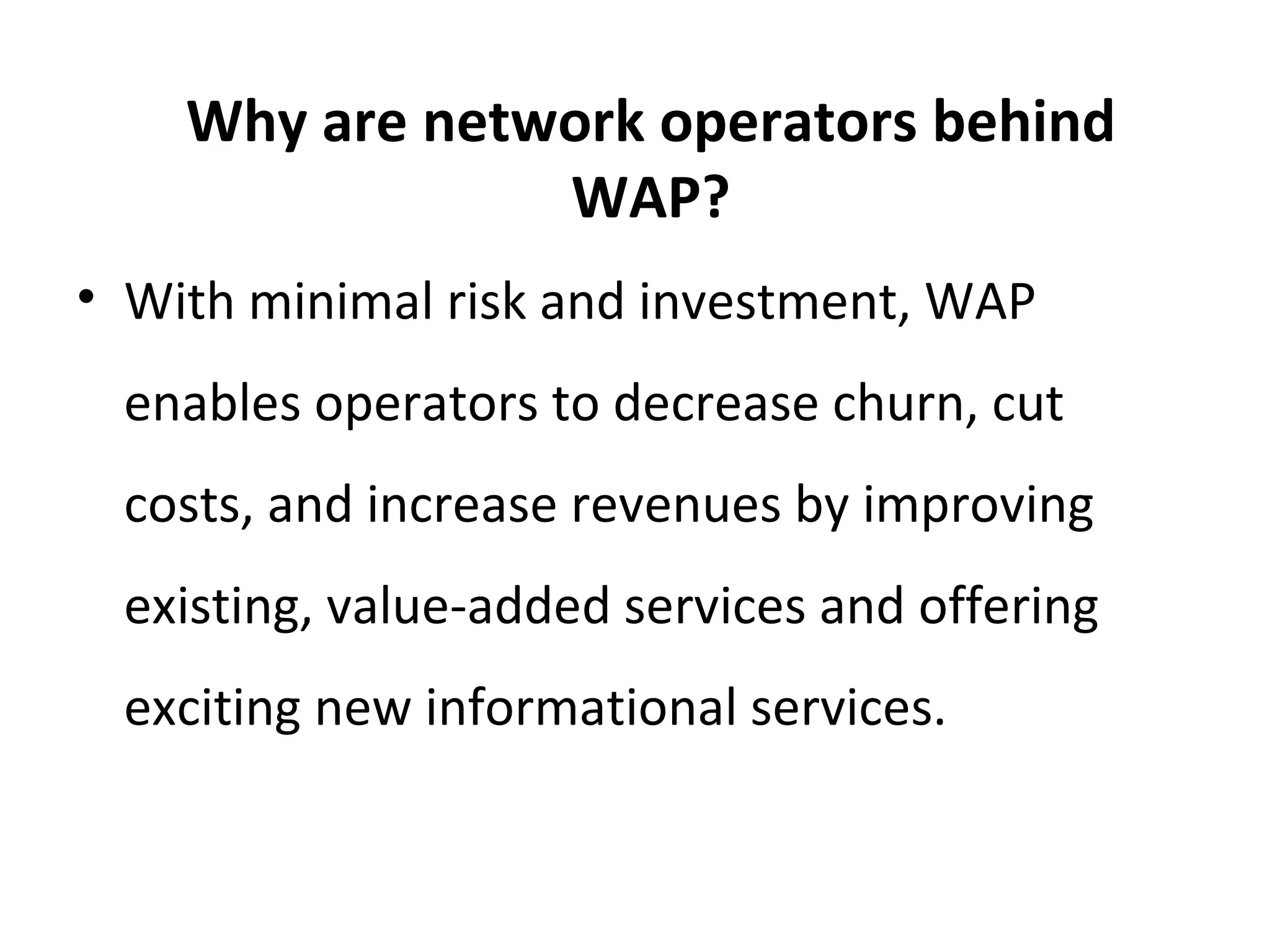 Why are network operators behind WAP?

• With minimal risk and investment, WAP enables operators to decrease churn, cut costs, and increase revenues by improving existing, value-added services and offering exciting new informational services.